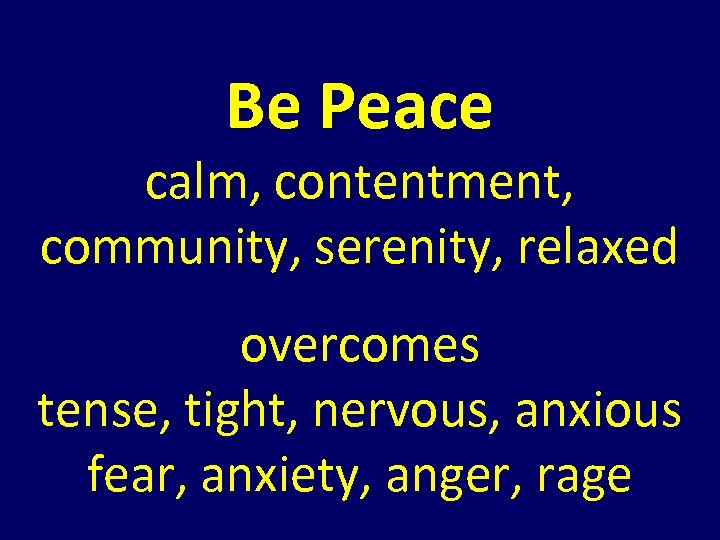 Be Peace

calm, contentment, community, serenity, relaxed

overcomes

tense, tight, nervous, anxious fear, anxiety, anger, rage